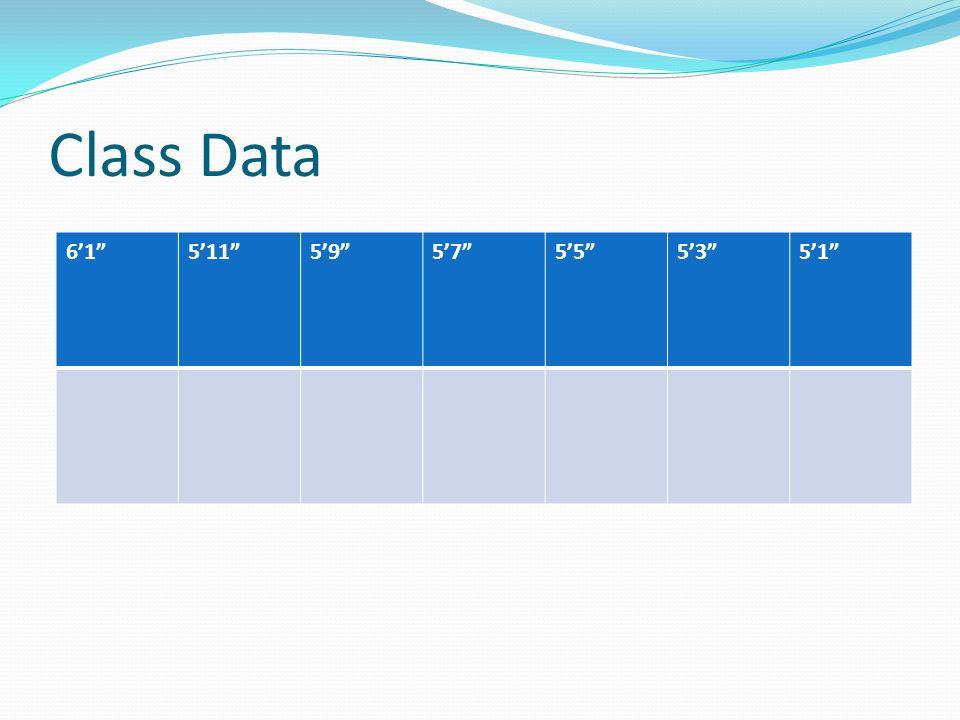 Class Data

| 6’1” | 5’11” | 5’9” | 5’7” | 5’5” | 5’3” | 5’1” |
|---|---|---|---|---|---|---|
| | | | | | | |